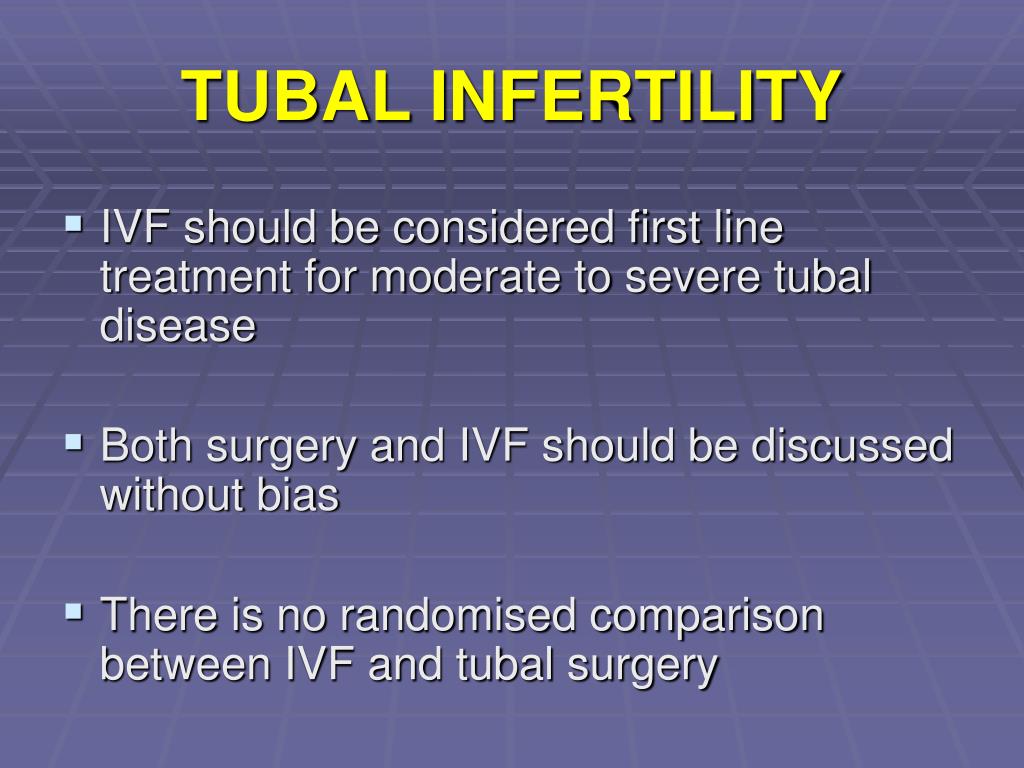 TUBAL INFERTILITY

▪ IVF should be considered first line treatment for moderate to severe tubal disease

▪ Both surgery and IVF should be discussed without bias

▪ There is no randomised comparison between IVF and tubal surgery